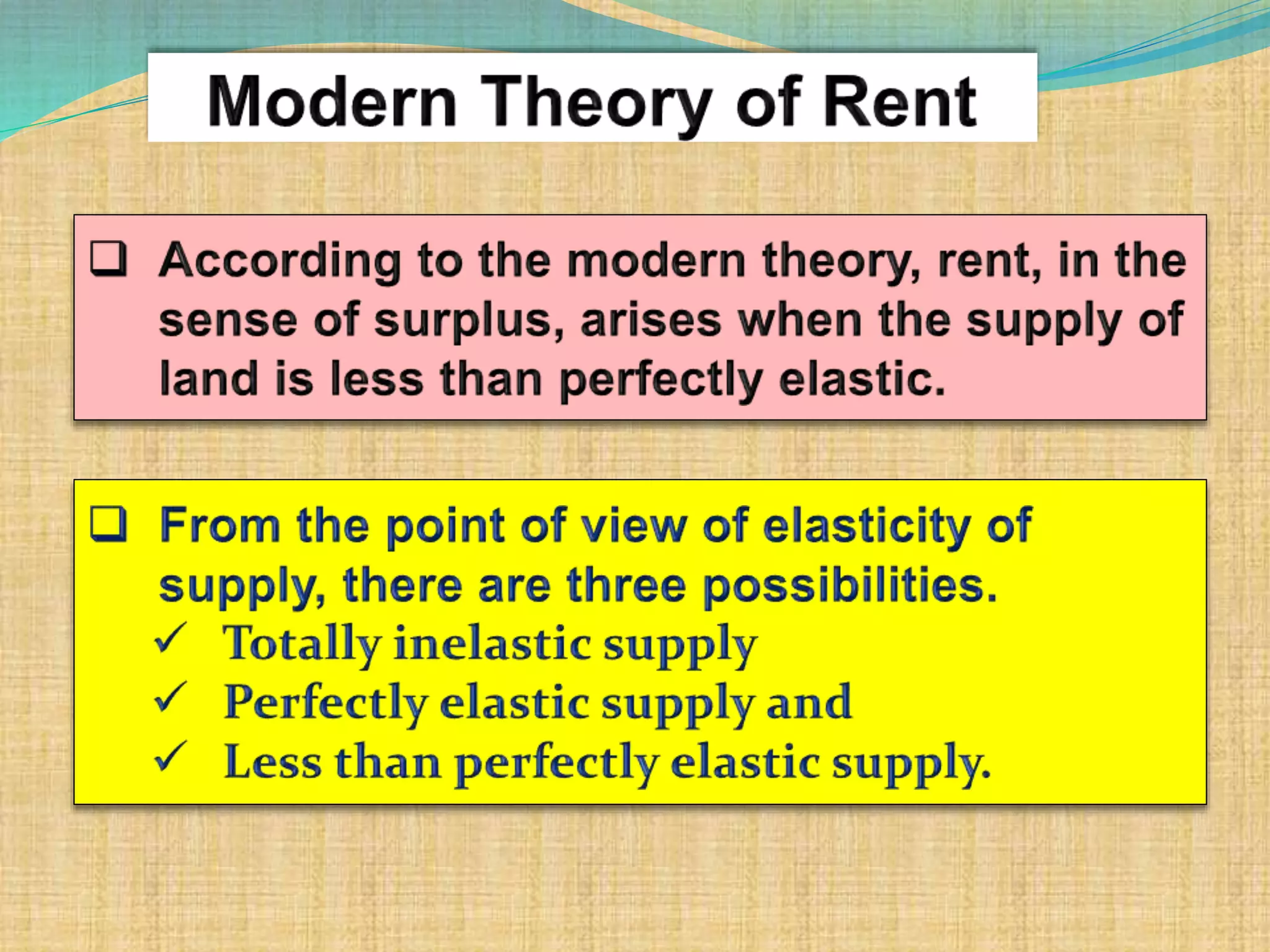 Modern Theory of Rent

❑ According to the modern theory, rent, in the sense of surplus, arises when the supply of land is less than perfectly elastic.

❑ From the point of view of elasticity of supply, there are three possibilities.
✓ Totally inelastic supply
✓ Perfectly elastic supply and
✓ Less than perfectly elastic supply.